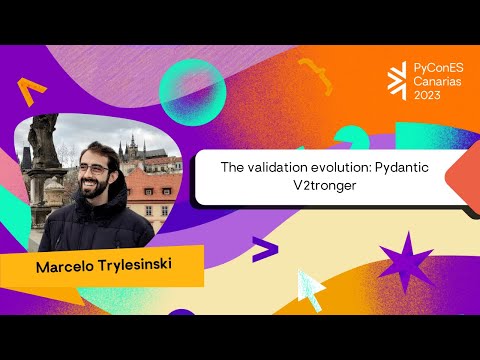 PyConES
Canarias
2023

The validation evolution: Pydantic V2tronger

Marcelo Trylesinski